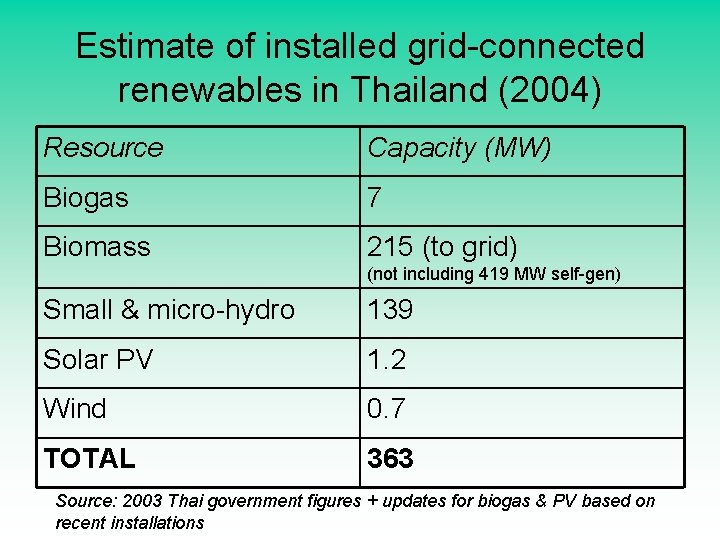 Estimate of installed grid-connected renewables in Thailand (2004)

| Resource | Capacity (MW) |
|---|---|
| Biogas | 7 |
| Biomass | 215 (to grid) (not including 419 MW self-gen) |
| Small & micro-hydro | 139 |
| Solar PV | 1.2 |
| Wind | 0.7 |
| TOTAL | 363 |

Source: 2003 Thai government figures + updates for biogas & PV based on recent installations